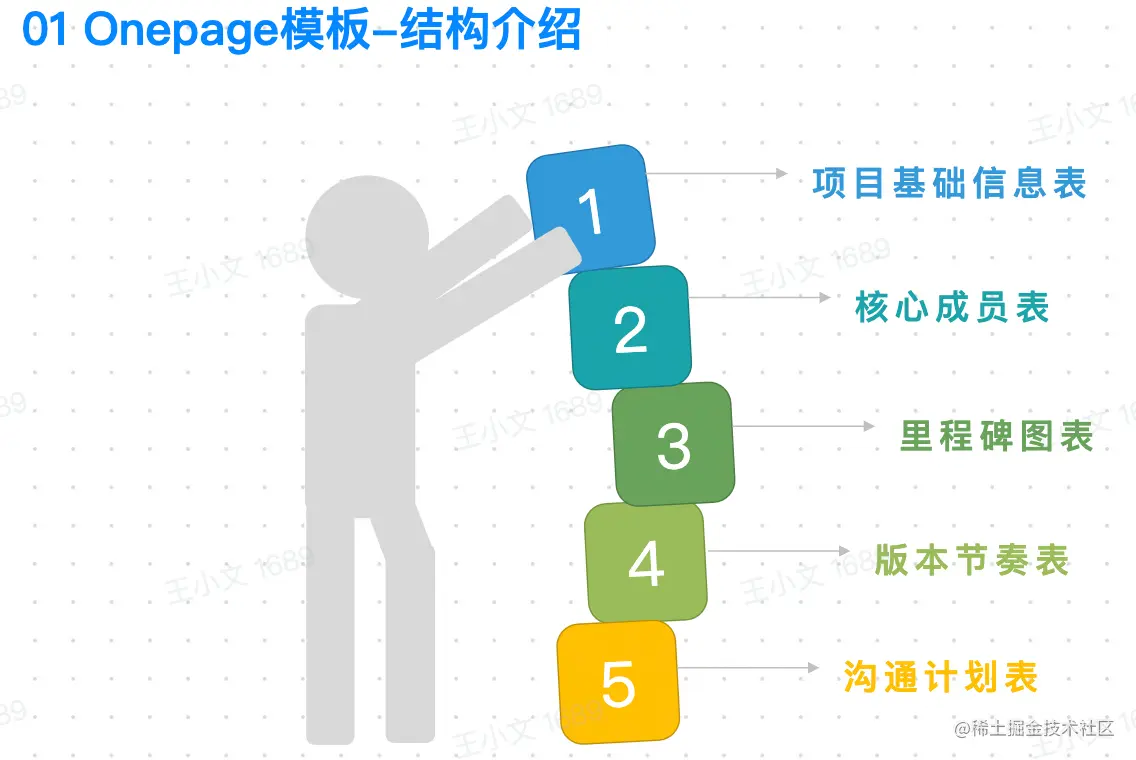 01 Onepage模板-结构介绍

1
项目基础信息表

2
核心成员表

3
里程碑图表

4
版本节奏表

5
沟通计划表

王小文 1689

@稀土掘金技术社区